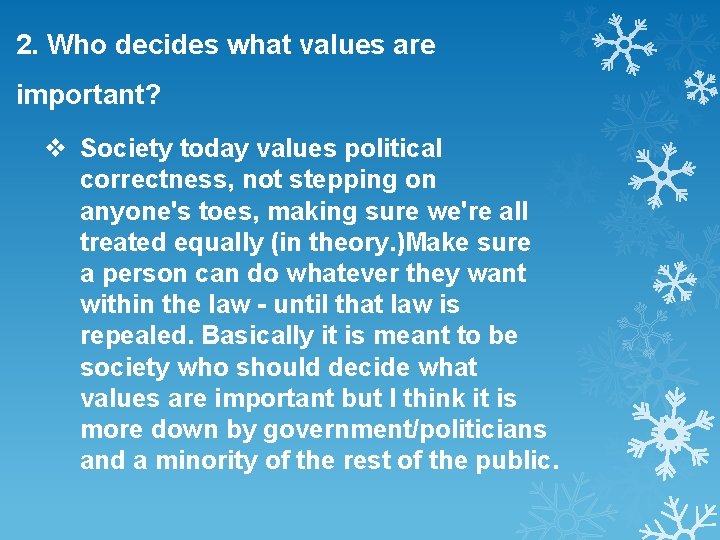 2. Who decides what values are important?

❖ Society today values political correctness, not stepping on anyone's toes, making sure we're all treated equally (in theory.)Make sure a person can do whatever they want within the law - until that law is repealed. Basically it is meant to be society who should decide what values are important but I think it is more down by government/politicians and a minority of the rest of the public.